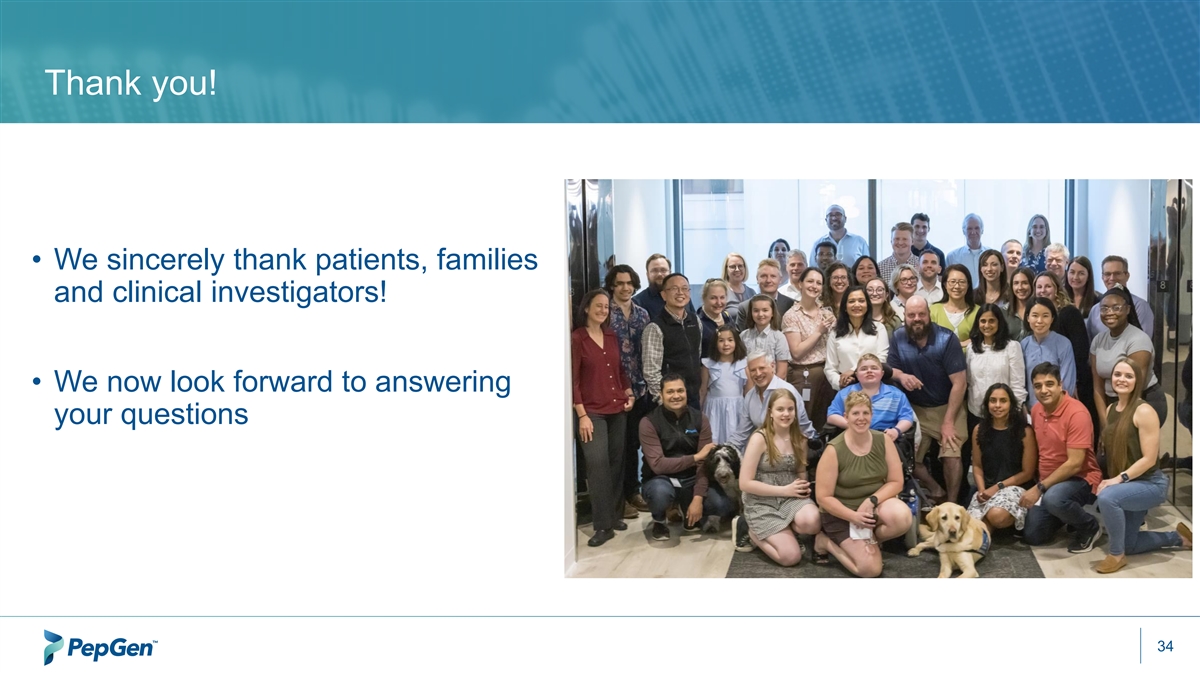 Thank you!

• We sincerely thank patients, families and clinical investigators!

• We now look forward to answering your questions

PepGen™

34